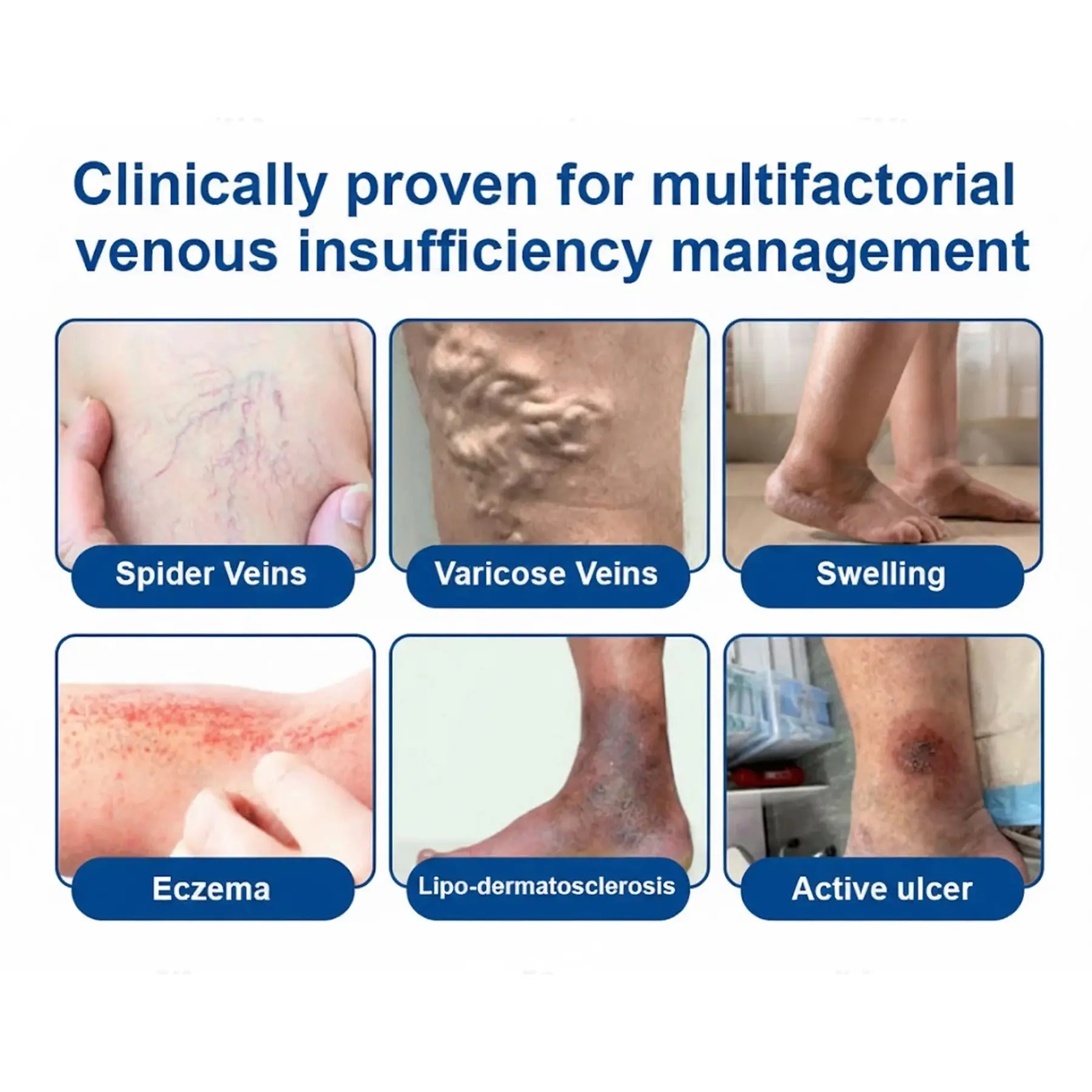 Clinically proven for multifactorial venous insufficiency management

Spider Veins

Varicose Veins

Swelling

Eczema

Lipo-dermatosclerosis

Active ulcer